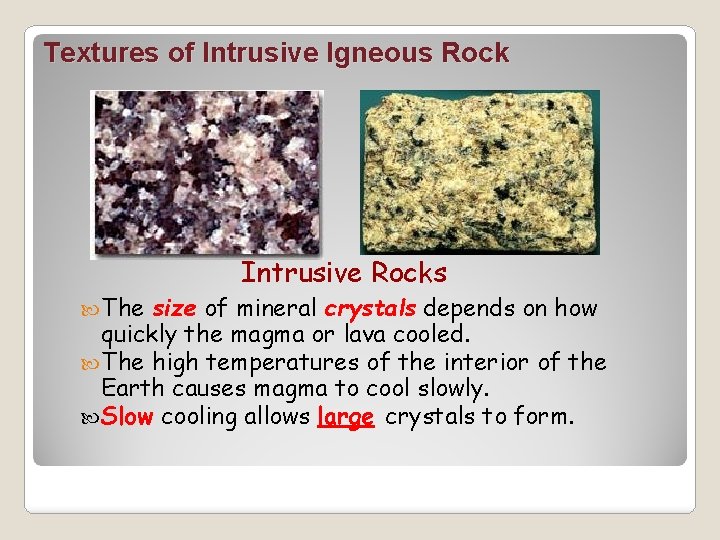 Textures of Intrusive Igneous Rock

Intrusive Rocks

The size of mineral crystals depends on how quickly the magma or lava cooled.

The high temperatures of the interior of the Earth causes magma to cool slowly.

Slow cooling allows large crystals to form.